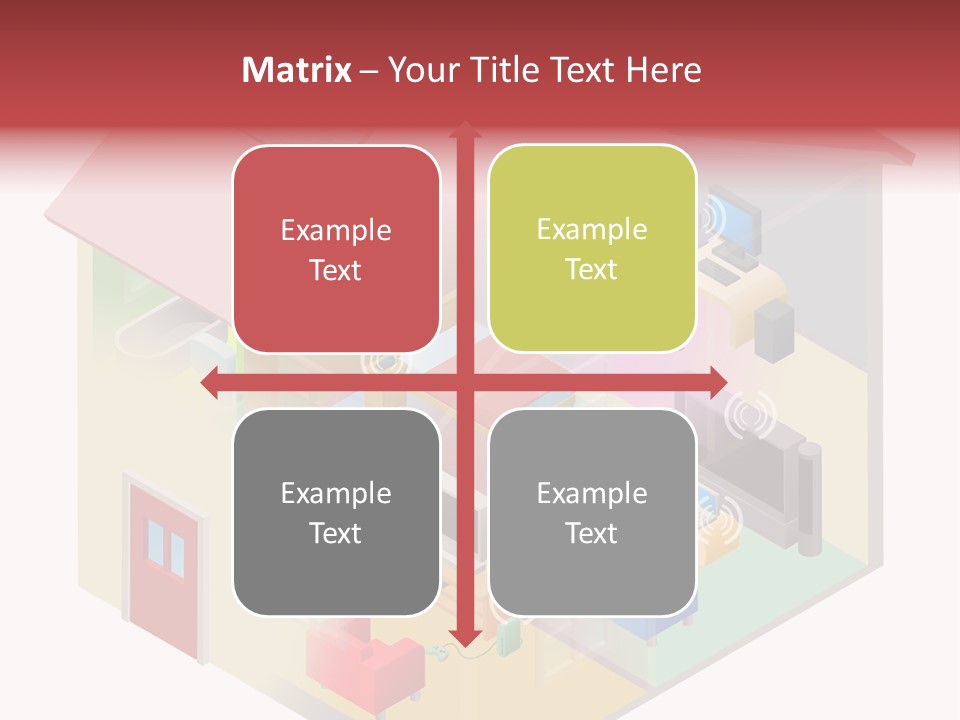 Matrix – Your Title Text Here

Example Text

Example Text

Example Text

Example Text